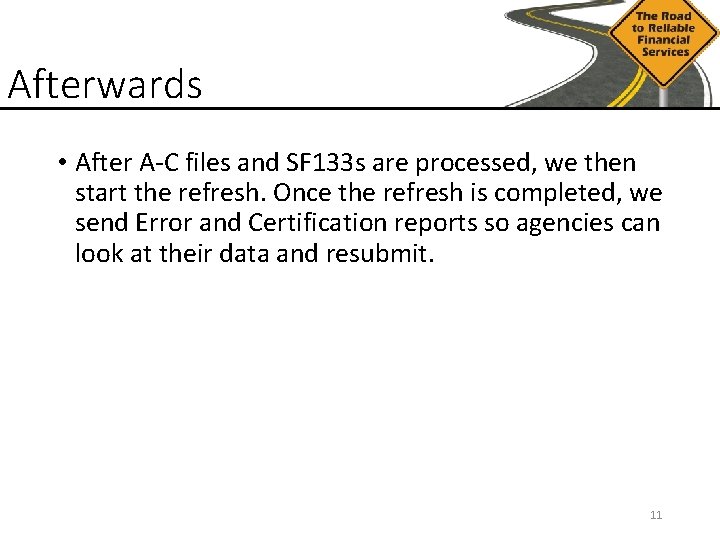 The Road to Reliable Financial Services

Afterwards

• After A-C files and SF133s are processed, we then start the refresh. Once the refresh is completed, we send Error and Certification reports so agencies can look at their data and resubmit.

11